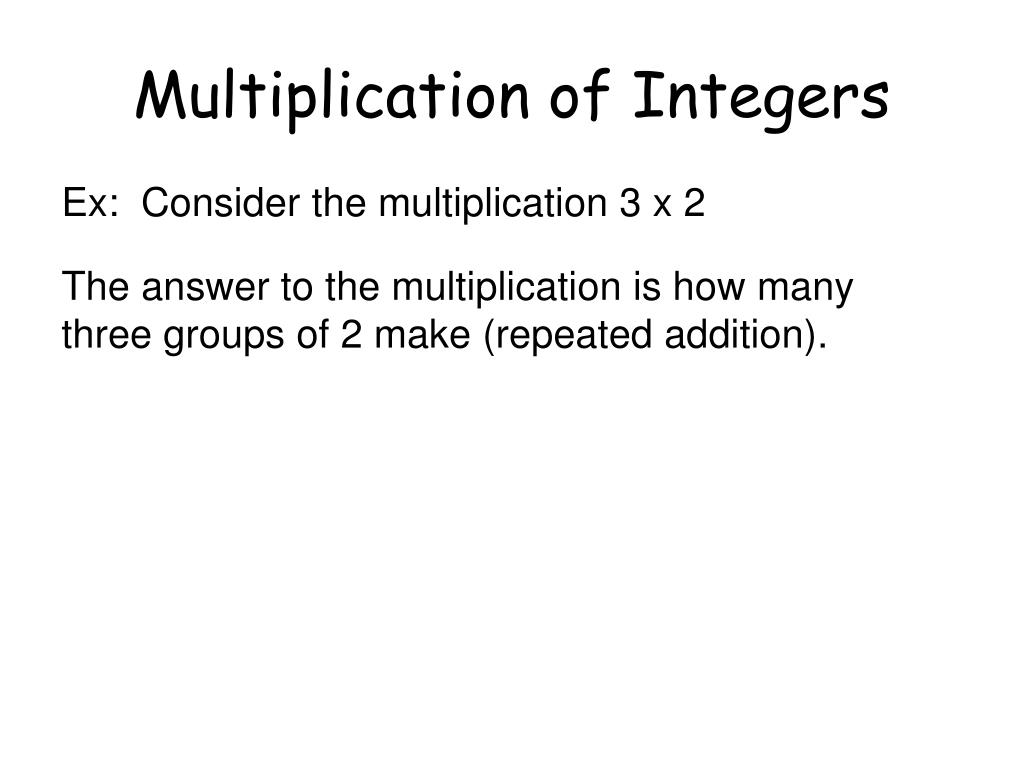 Multiplication of Integers

Ex: Consider the multiplication 3 x 2

The answer to the multiplication is how many three groups of 2 make (repeated addition).